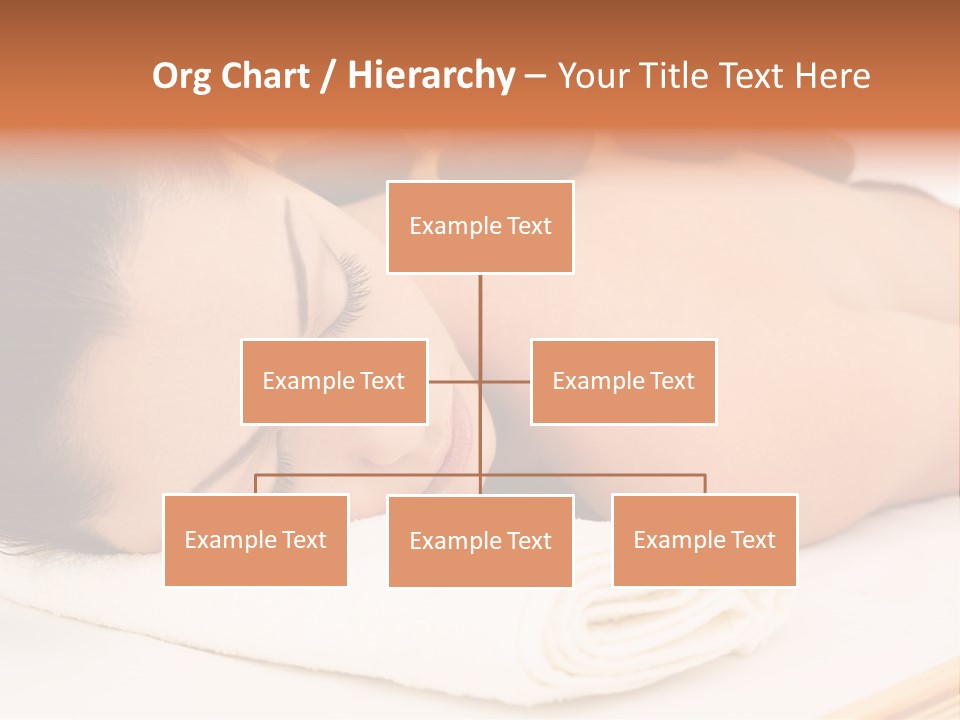 Org Chart / Hierarchy – Your Title Text Here

Example Text

Example Text

Example Text

Example Text

Example Text

Example Text